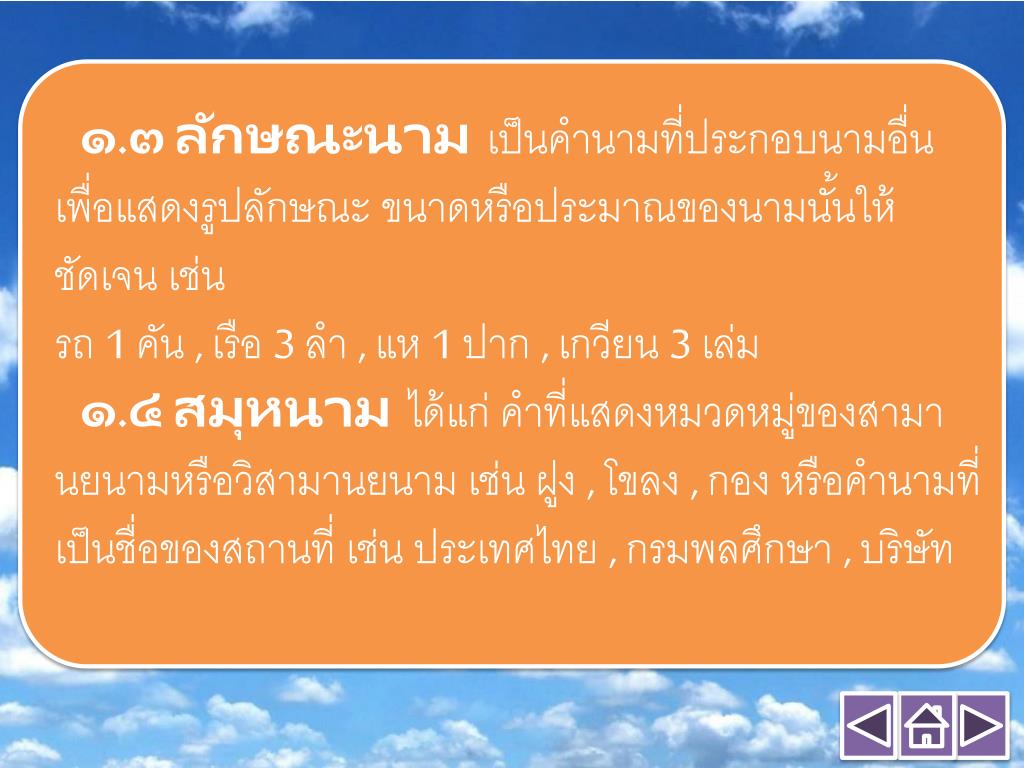 ๑.๓ ลักษณะนาม เป็นคำนามที่ประกอบนามอื่นเพื่อแสดงรูปลักษณะ ขนาดหรือประมาณของนามนั้นให้ชัดเจน เช่น
รถ 1 คัน , เรือ 3 ลำ , แห 1 ปาก , เกวียน 3 เล่ม
๑.๔ สมุหนาม ได้แก่ คำที่แสดงหมวดหมู่ของสามานยนามหรือวิสามานยนาม เช่น ฝูง , โขลง , กอง หรือคำนามที่เป็นชื่อของสถานที่ เช่น ประเทศไทย , กรมพลศึกษา , บริษัท